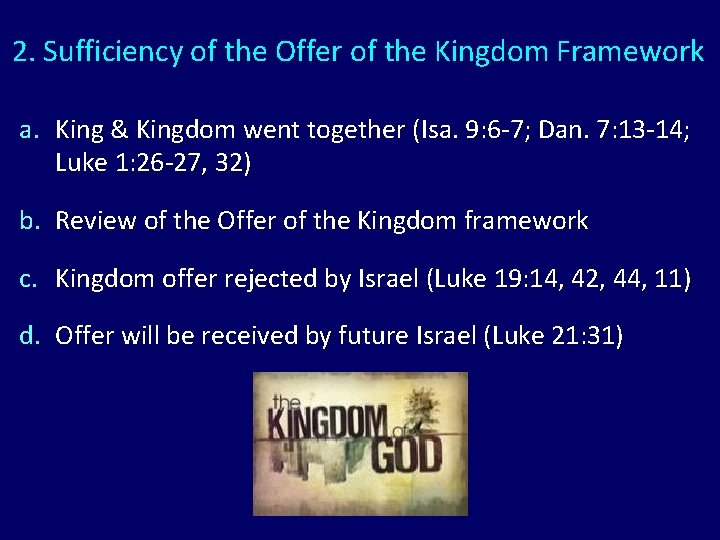 2. Sufficiency of the Offer of the Kingdom Framework

a. King & Kingdom went together (Isa. 9:6-7; Dan. 7:13-14; Luke 1:26-27, 32)

b. Review of the Offer of the Kingdom framework

c. Kingdom offer rejected by Israel (Luke 19:14, 42, 44, 11)

d. Offer will be received by future Israel (Luke 21:31)

the KINGDOM of GOD